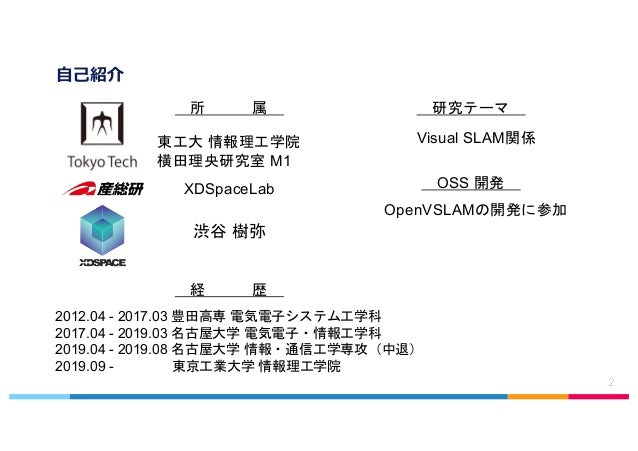 自己紹介

Tokyo Tech

産総研

XDSPACE

所 属

東工大 情報理工学院
横田理央研究室 M1

XDSpaceLab

渋谷 樹弥

研究テーマ

Visual SLAM関係

OSS 開発

OpenVSLAMの開発に参加

経 歴

2012.04 - 2017.03 豊田高専 電気電子システム工学科
2017.04 - 2019.03 名古屋大学 電気電子・情報工学科
2019.04 - 2019.08 名古屋大学 情報・通信工学専攻（中退）
2019.09 - 東京工業大学 情報理工学院

2